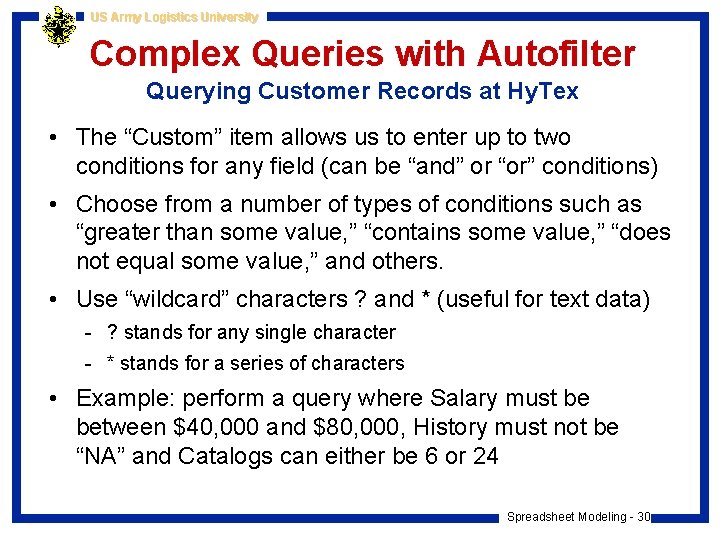 US Army Logistics University

Complex Queries with Autofilter

Querying Customer Records at HyTex

• The “Custom” item allows us to enter up to two conditions for any field (can be “and” or “or” conditions)

• Choose from a number of types of conditions such as “greater than some value,” “contains some value,” “does not equal some value,” and others.

• Use “wildcard” characters ? and * (useful for text data)

- ? stands for any single character

- * stands for a series of characters

• Example: perform a query where Salary must be between \$40,000 and \$80,000, History must not be “NA” and Catalogs can either be 6 or 24

Spreadsheet Modeling - 30